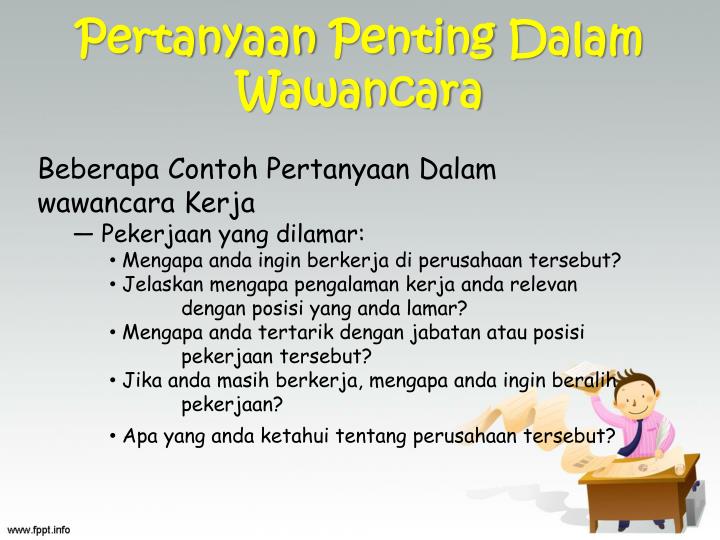 Pertanyaan Penting Dalam Wawancara

Beberapa Contoh Pertanyaan Dalam wawancara Kerja

— Pekerjaan yang dilamar:

• Mengapa anda ingin berkerja di perusahaan tersebut?
• Jelaskan mengapa pengalaman kerja anda relevan dengan posisi yang anda lamar?
• Mengapa anda tertarik dengan jabatan atau posisi pekerjaan tersebut?
• Jika anda masih berkerja, mengapa anda ingin beralih pekerjaan?
• Apa yang anda ketahui tentang perusahaan tersebut?

www.fppt.info